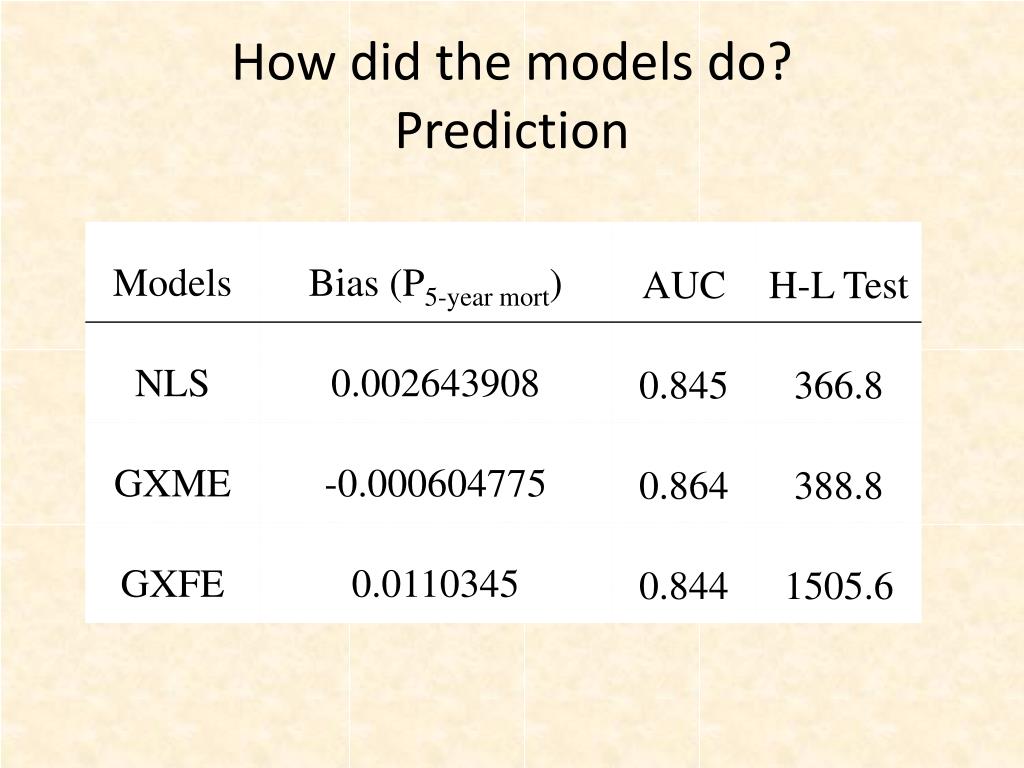 How did the models do?
Prediction

| Models | Bias ($P_{\text{5-year mort}}$) | AUC | H-L Test |
|---|---|---|---|
| NLS | 0.002643908 | 0.845 | 366.8 |
| GXME | -0.000604775 | 0.864 | 388.8 |
| GXFE | 0.0110345 | 0.844 | 1505.6 |